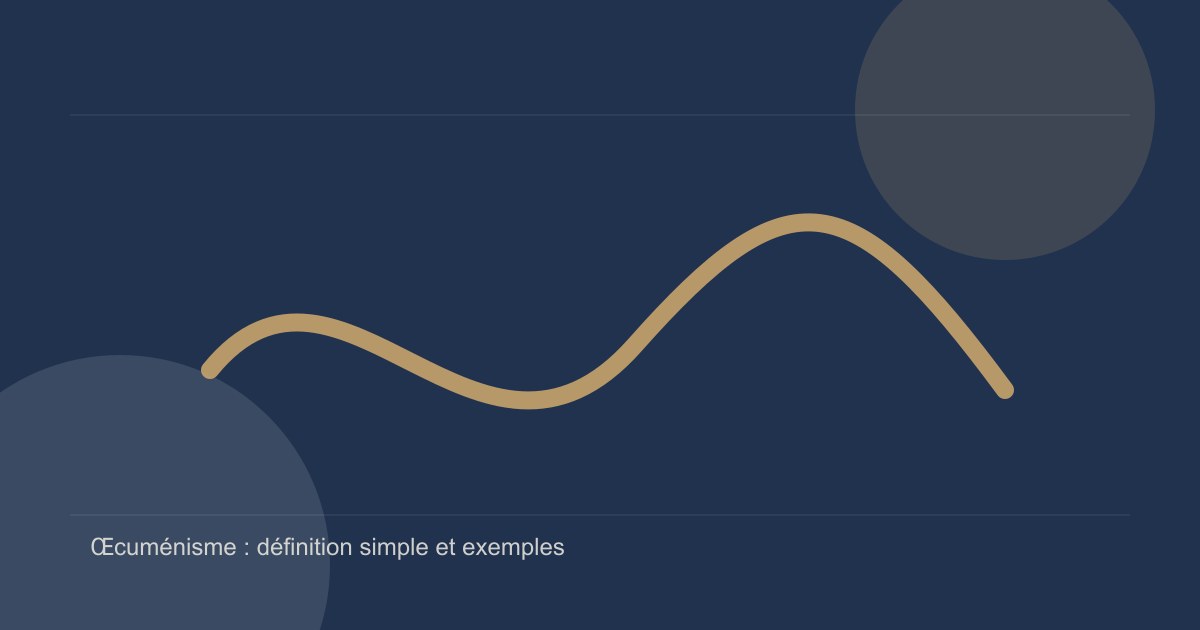 Œcuménisme : définition simple et exemples